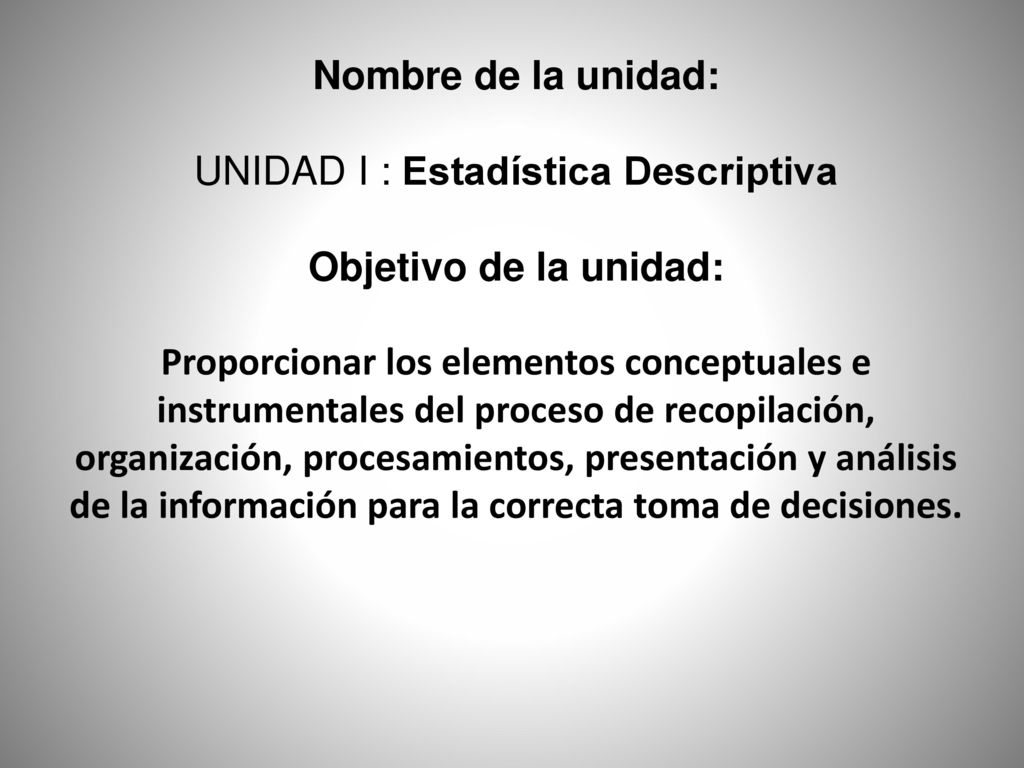 Nombre de la unidad:

UNIDAD I : Estadística Descriptiva

Objetivo de la unidad:

Proporcionar los elementos conceptuales e instrumentales del proceso de recopilación, organización, procesamientos, presentación y análisis de la información para la correcta toma de decisiones.